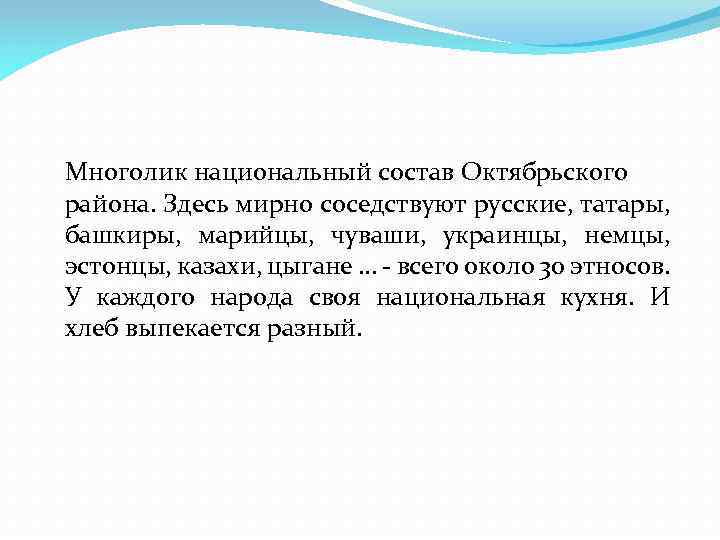 Многолик национальный состав Октябрьского района. Здесь мирно соседствуют русские, татары, башкиры, марийцы, чуваши, украинцы, немцы, эстонцы, казахи, цыгане … - всего около 30 этносов. У каждого народа своя национальная кухня. И хлеб выпекается разный.